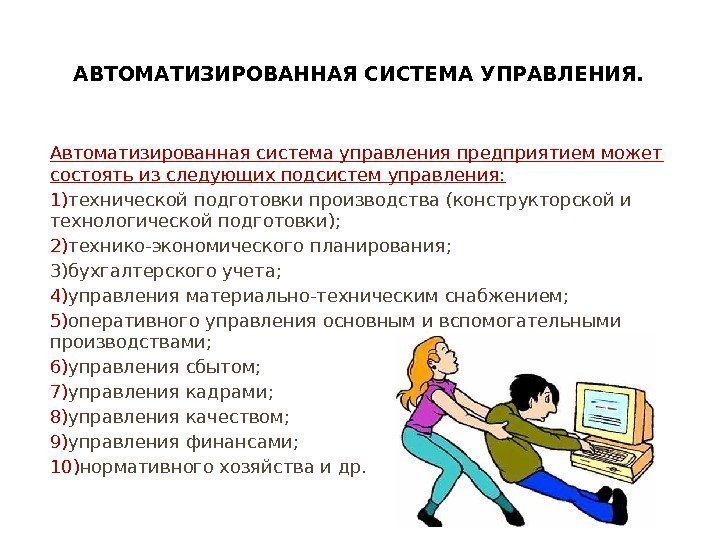 АВТОМАТИЗИРОВАННАЯ СИСТЕМА УПРАВЛЕНИЯ.

Автоматизированная система управления предприятием может состоять из следующих подсистем управления:
1)технической подготовки производства (конструкторской и технологической подготовки);
2)технико-экономического планирования;
3)бухгалтерского учета;
4)управления материально-техническим снабжением;
5)оперативного управления основным и вспомогательными производствами;
6)управления сбытом;
7)управления кадрами;
8)управления качеством;
9)управления финансами;
10)нормативного хозяйства и др.